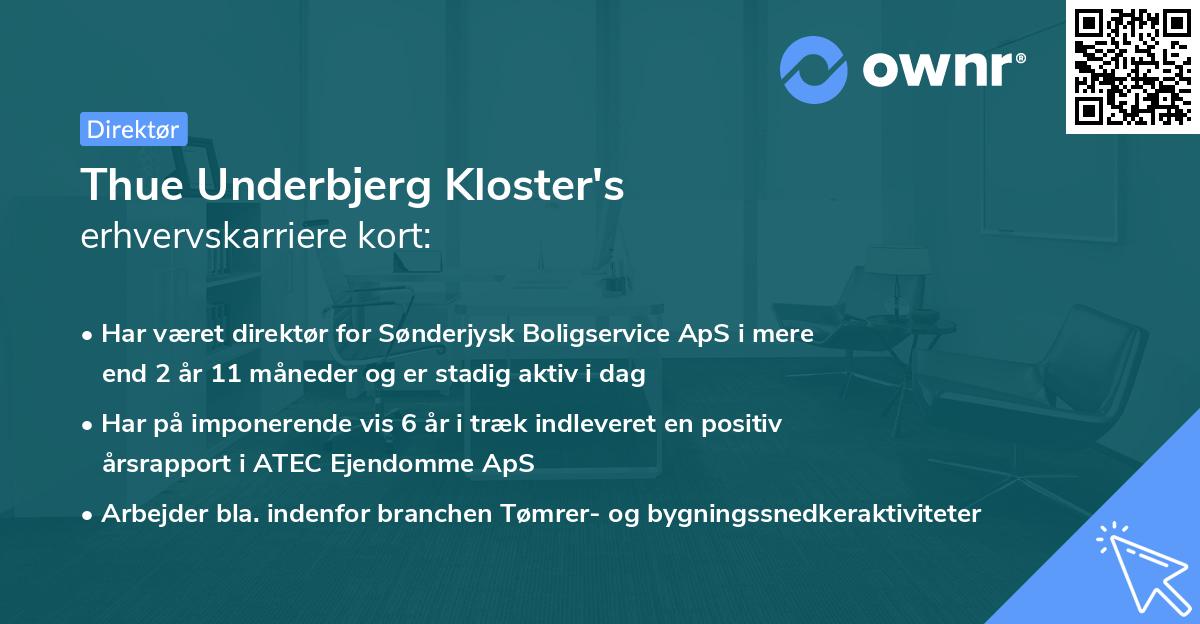 ownr®

Direktør

Thue Underbjerg Kloster's
erhvervskarriere kort:

• Har været direktør for Sønderjysk Boligservice ApS i mere end 2 år 11 måneder og er stadig aktiv i dag

• Har på imponerende vis 6 år i træk indleveret en positiv årsrapport i ATEC Ejendomme ApS

• Arbejder bla. indenfor branchen Tømrer- og bygningssnedkeraktiviteter